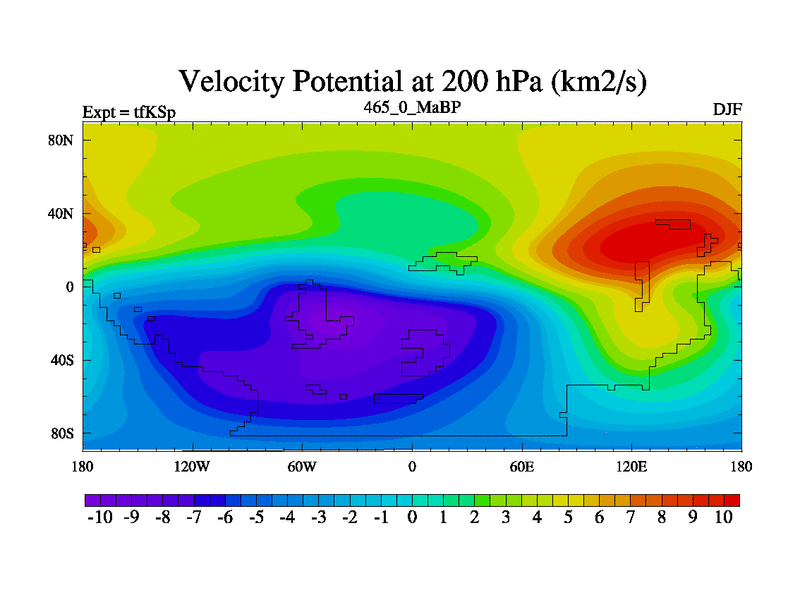 Velocity Potential at 200 hPa (km2/s)

Expt = tfKSp

465_0_MaBP

DJF

80N
40N
0
40S
80S

180 120W 60W 0 60E 120E 180

-10 -9 -8 -7 -6 -5 -4 -3 -2 -1 0 1 2 3 4 5 6 7 8 9 10